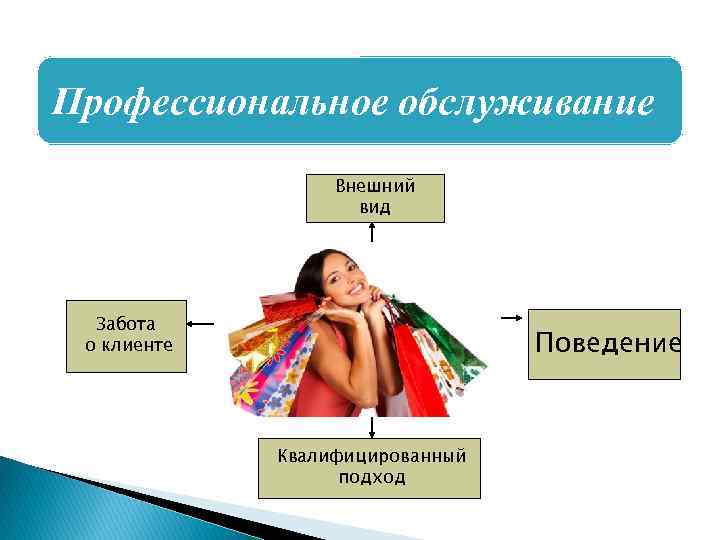 Профессиональное обслуживание

Внешний вид

Забота о клиенте

Поведение

Квалифицированный подход